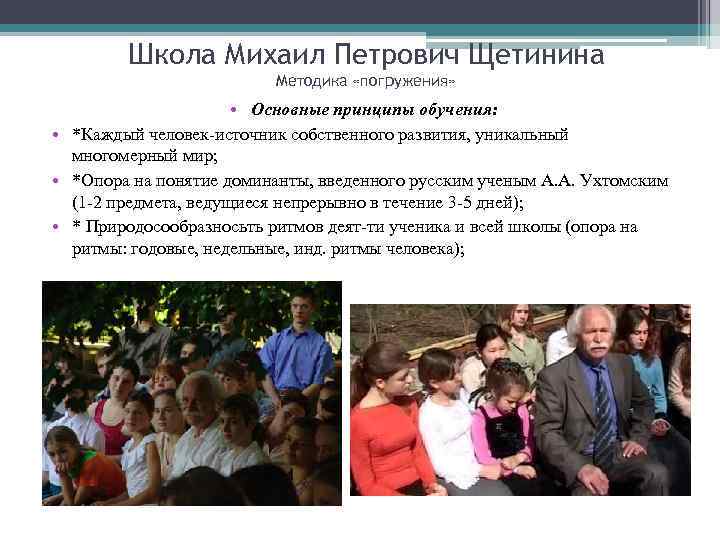 Школа Михаил Петрович Щетинина
Методика «погружения»

• Основные принципы обучения:
• *Каждый человек-источник собственного развития, уникальный многомерный мир;
• *Опора на понятие доминанты, введенного русским ученым А.А. Ухтомским (1-2 предмета, ведущиеся непрерывно в течение 3-5 дней);
• * Природосообразносьть ритмов деят-ти ученика и всей школы (опора на ритмы: годовые, недельные, инд. ритмы человека);